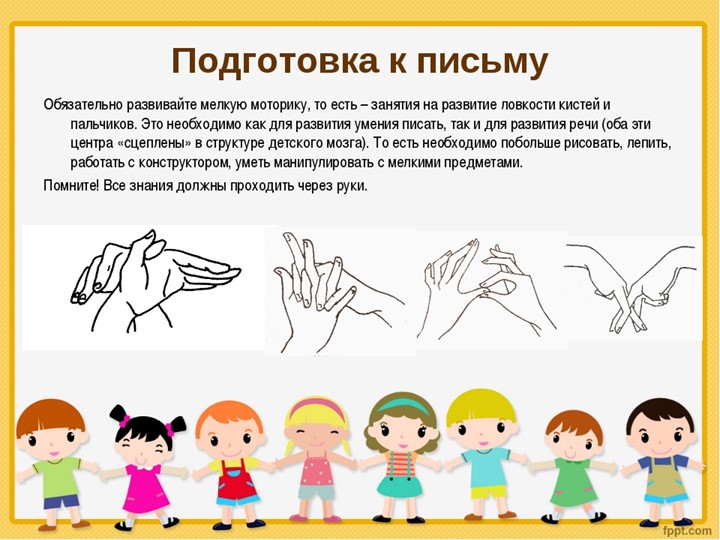 Подготовка к письму

Обязательно развивайте мелкую моторику, то есть – занятия на развитие ловкости кистей и пальчиков. Это необходимо как для развития умения писать, так и для развития речи (оба эти центра «сцеплены» в структуре детского мозга). То есть необходимо побольше рисовать, лепить, работать с конструктором, уметь манипулировать с мелкими предметами.

Помните! Все знания должны проходить через руки.

fppt.com